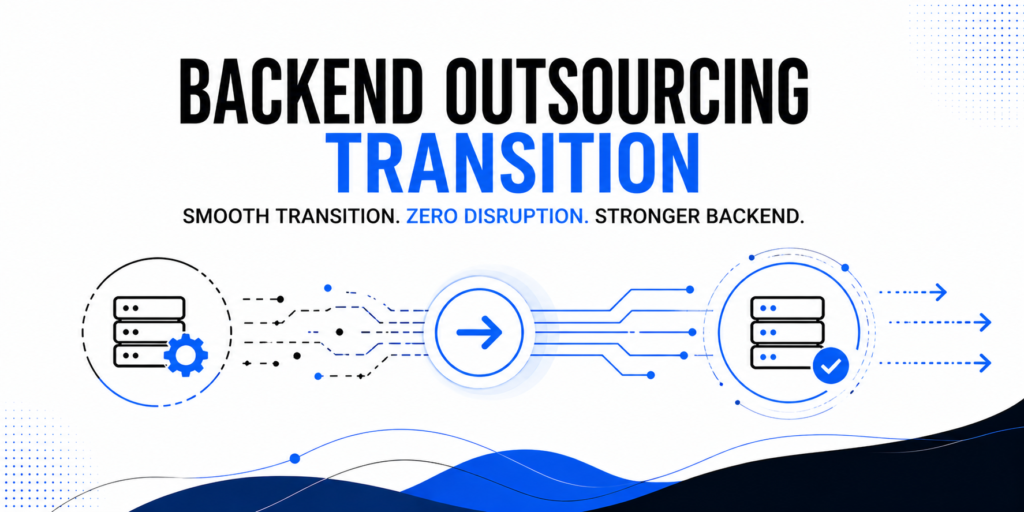 BACKEND OUTSOURCING
TRANSITION

SMOOTH TRANSITION. ZERO DISRUPTION. STRONGER BACKEND.